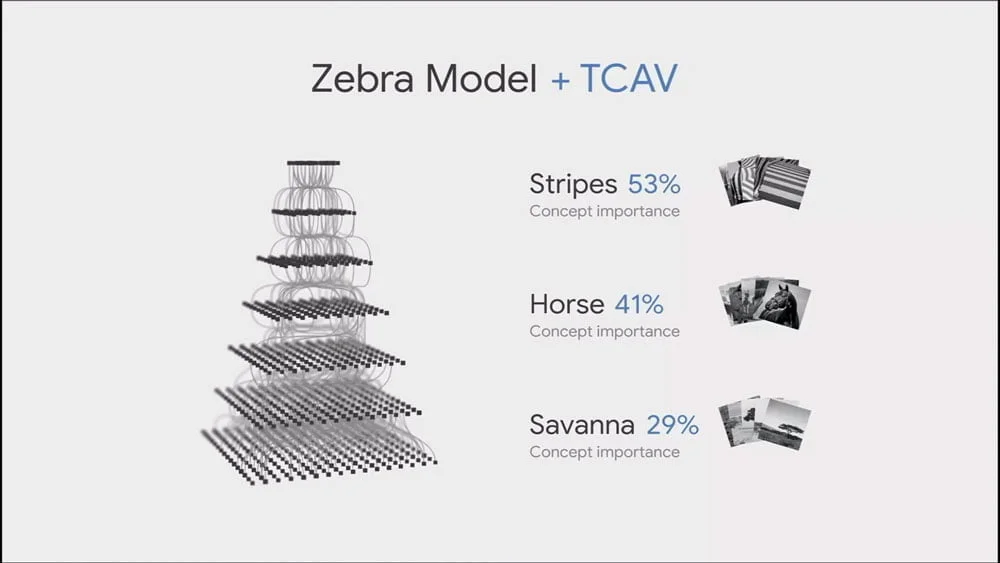 Zebra Model + TCAV

Stripes 53%
Concept importance

Horse 41%
Concept importance

Savanna 29%
Concept importance